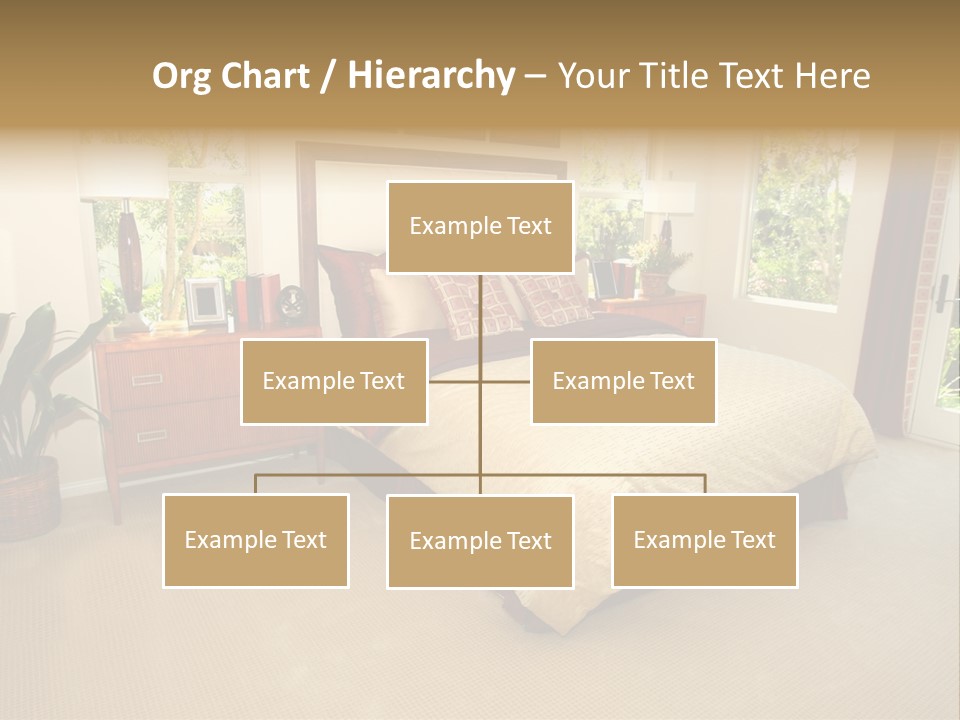 Org Chart / Hierarchy – Your Title Text Here

Example Text

Example Text

Example Text

Example Text

Example Text

Example Text